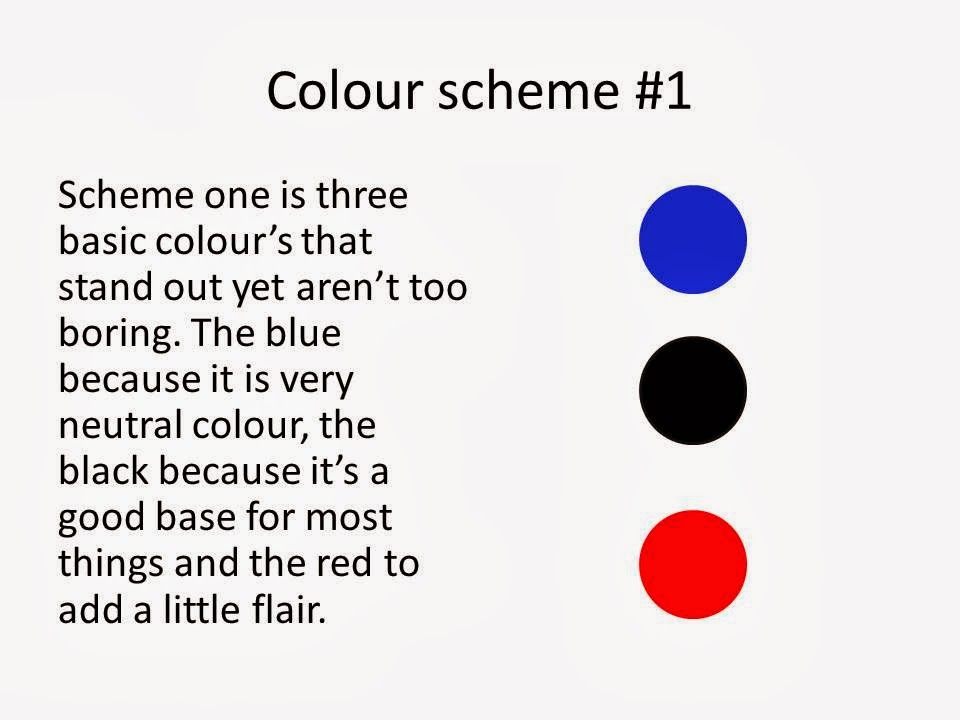 Colour scheme #1

Scheme one is three basic colour’s that stand out yet aren’t too boring. The blue because it is very neutral colour, the black because it’s a good base for most things and the red to add a little flair.